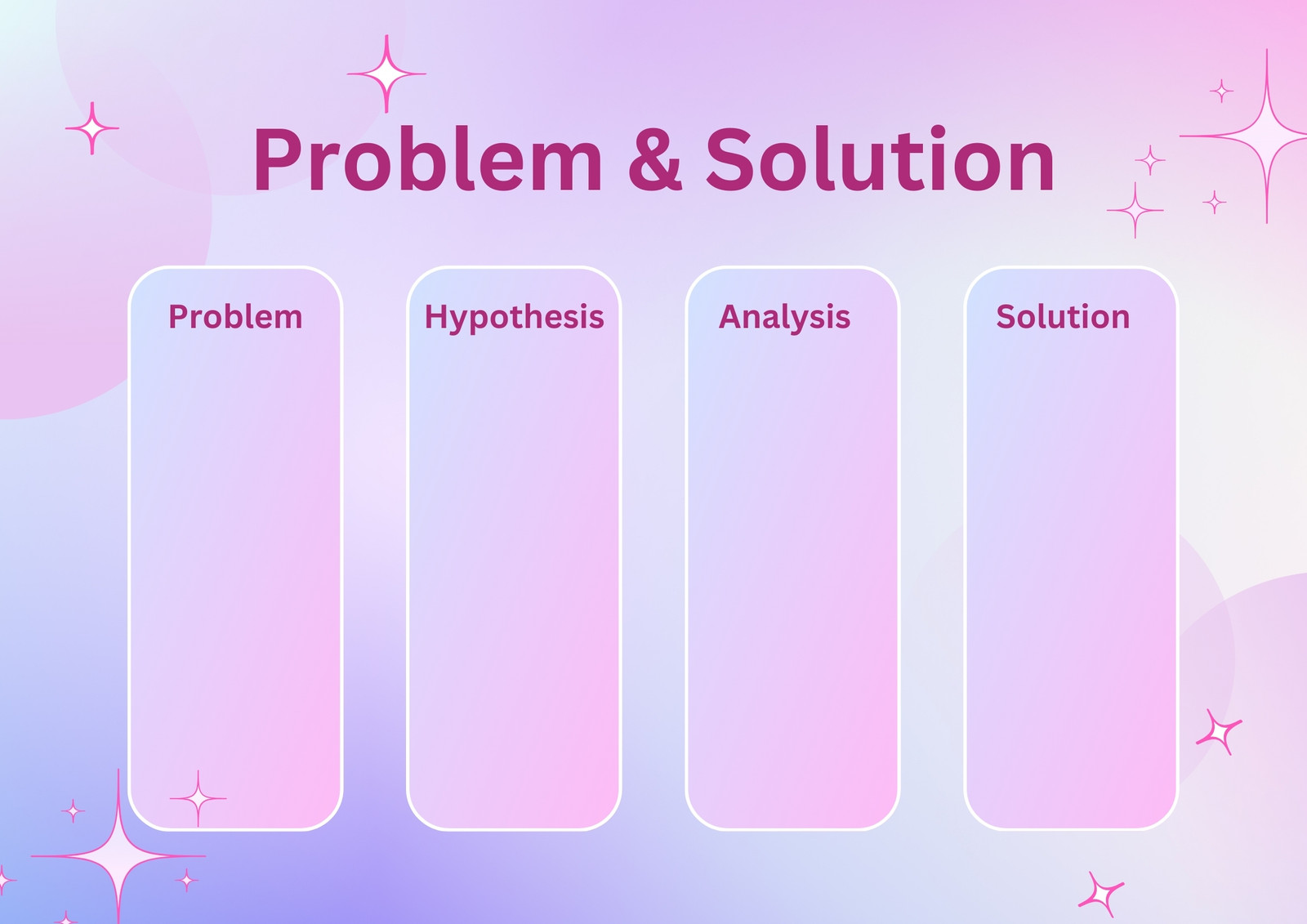 Problem & Solution

Problem

Hypothesis

Analysis

Solution